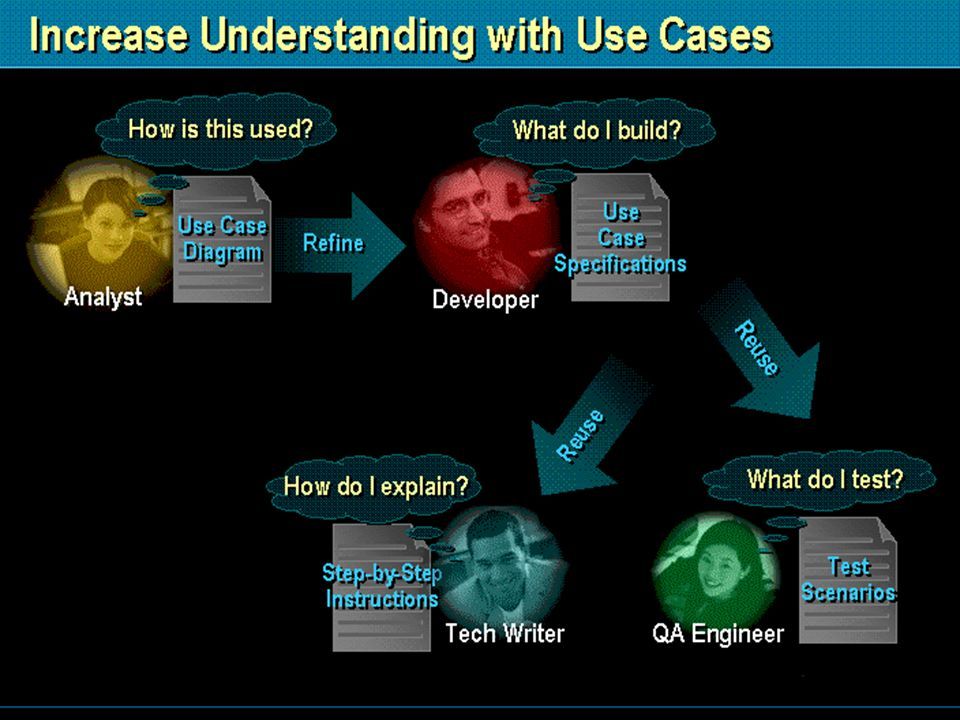 Increase Understanding with Use Cases

How is this used?

Use Case Diagram

Analyst

Refine

What do I build?

Use Case Specifications

Developer

Reuse

Reuse

How do I explain?

Step-by-Step Instructions

Tech Writer

What do I test?

Test Scenarios

QA Engineer